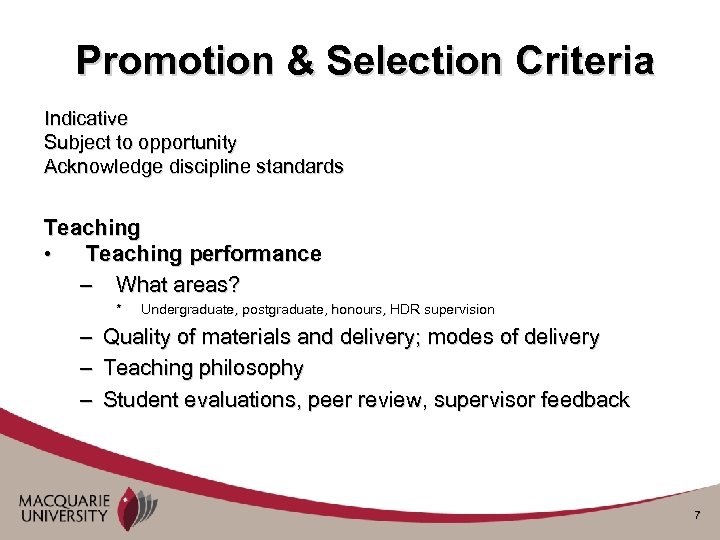 Promotion & Selection Criteria

Indicative
Subject to opportunity
Acknowledge discipline standards

Teaching
• Teaching performance
– What areas?
* Undergraduate, postgraduate, honours, HDR supervision
– Quality of materials and delivery; modes of delivery
– Teaching philosophy
– Student evaluations, peer review, supervisor feedback

MACQUARIE UNIVERSITY

7